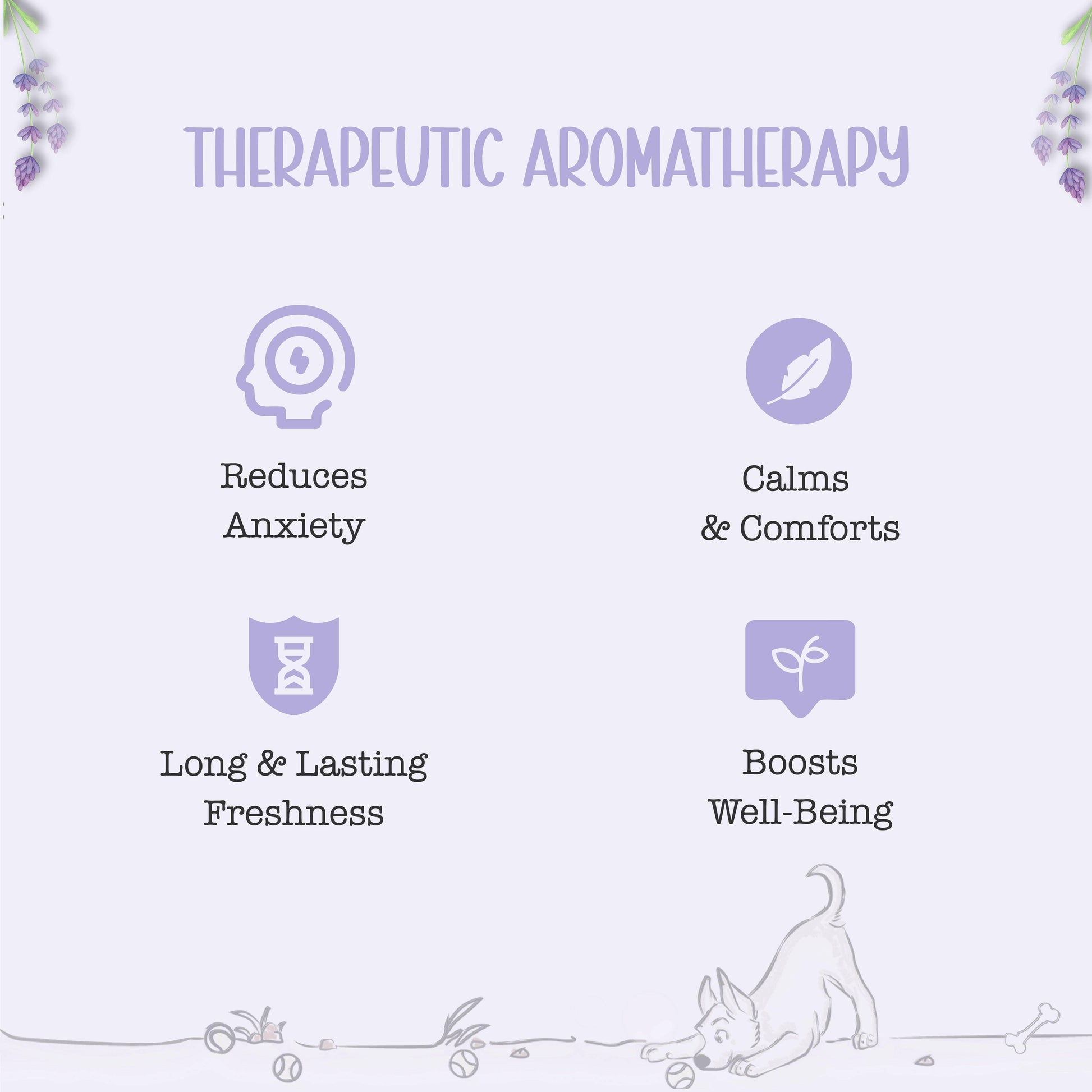 THERAPEUTIC AROMATHERAPY

Reduces Anxiety

Calms & Comforts

Long & Lasting Freshness

Boosts Well-Being